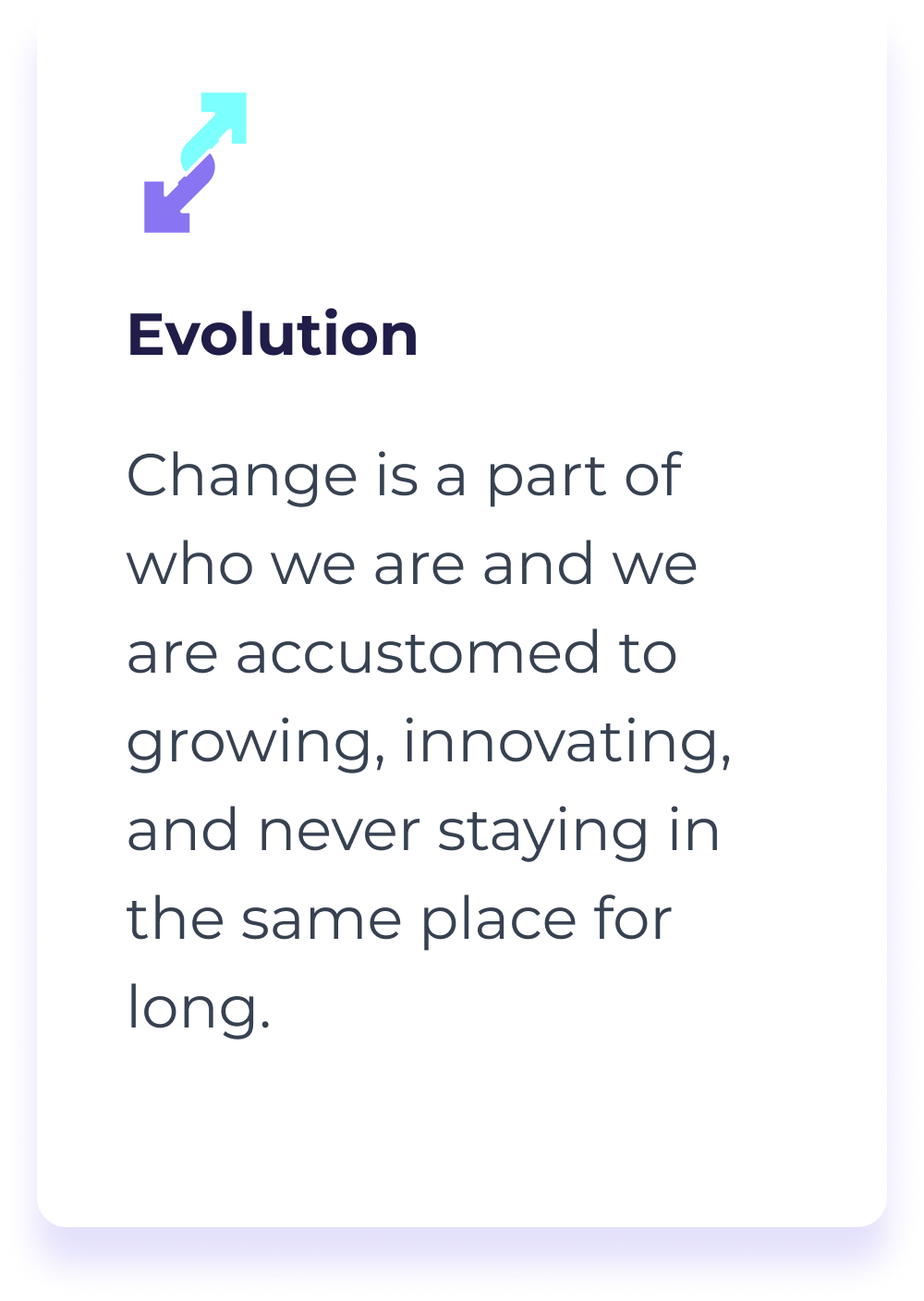 Evolution

Change is a part of who we are and we are accustomed to growing, innovating, and never staying in the same place for long.